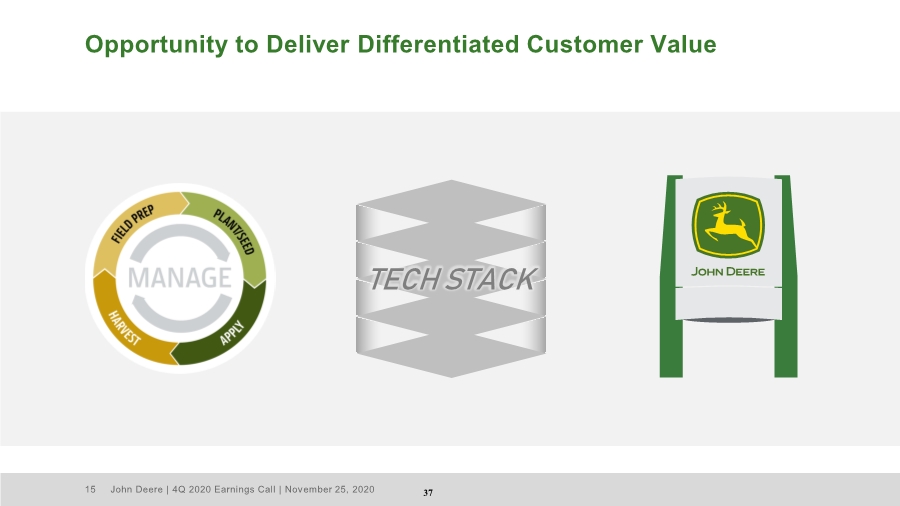 Opportunity to Deliver Differentiated Customer Value

FIELD PREP
PLANT/SEED
MANAGE
HARVEST
APPLY

TECH STACK

JOHN DEERE

15 John Deere | 4Q 2020 Earnings Call | November 25, 2020

37